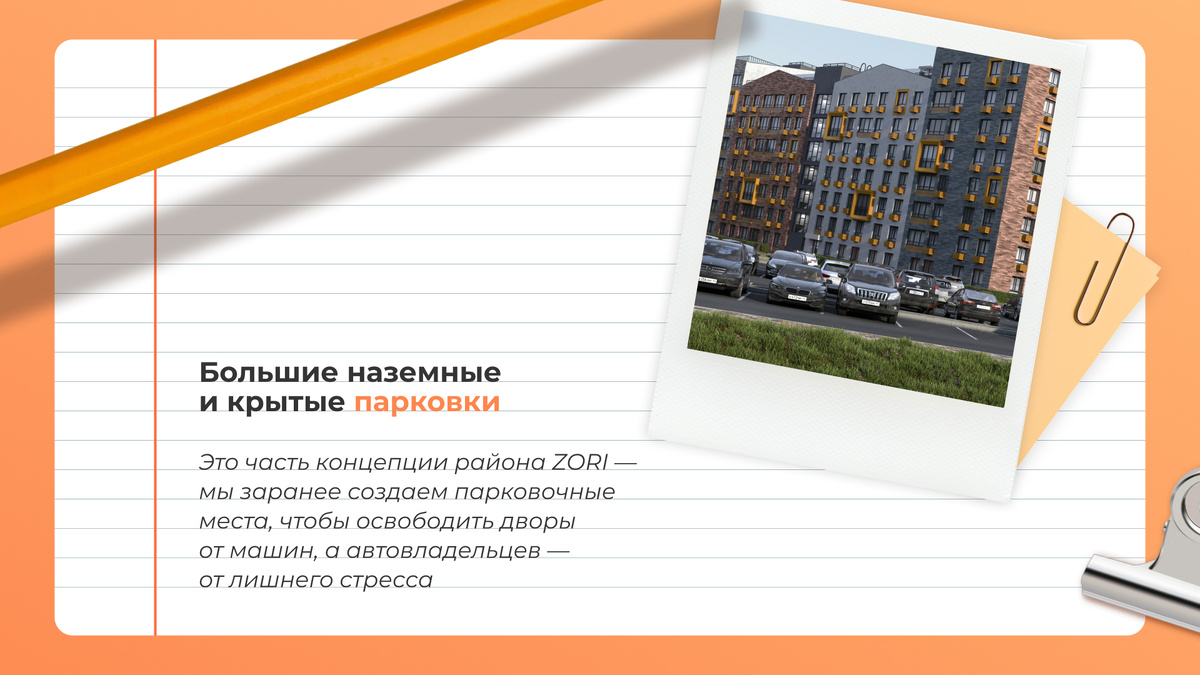 Большие наземные и крытые парковки

Это часть концепции района ZORI — мы заранее создаем парковочные места, чтобы освободить дворы от машин, а автовладельцев — от лишнего стресса